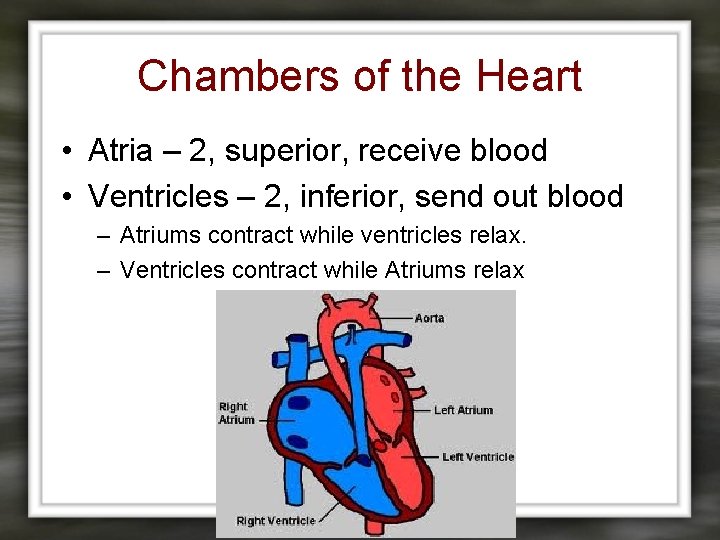 Chambers of the Heart

• Atria – 2, superior, receive blood
• Ventricles – 2, inferior, send out blood
– Atriums contract while ventricles relax.
– Ventricles contract while Atriums relax

Aorta
Right Atrium
Left Atrium
Left Ventricle
Right Ventricle